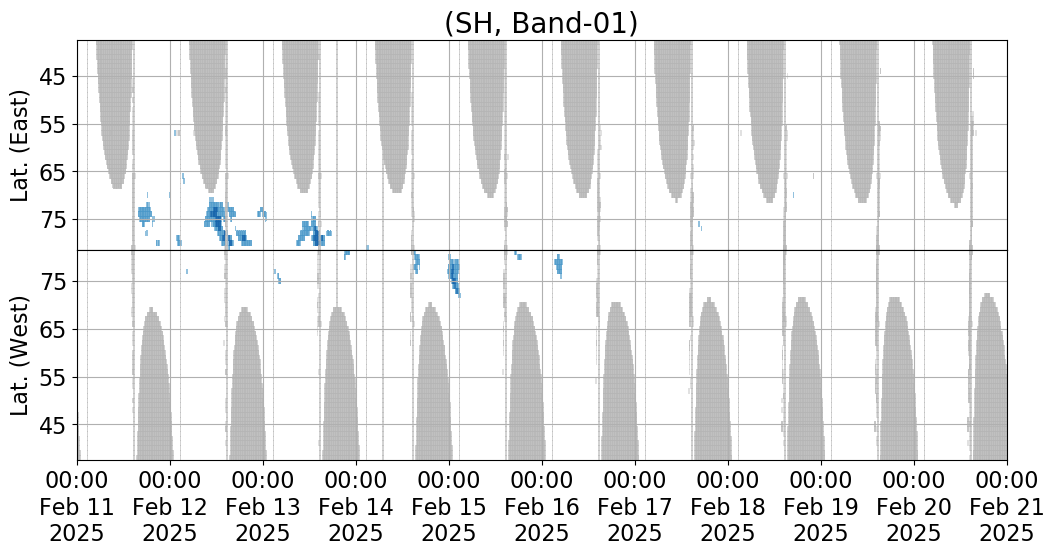 (SH, Band-01)

Lat. (East)

45
55
65
75

Lat. (West)

75
65
55
45

00:00 Feb 11 2025
00:00 Feb 12 2025
00:00 Feb 13 2025
00:00 Feb 14 2025
00:00 Feb 15 2025
00:00 Feb 16 2025
00:00 Feb 17 2025
00:00 Feb 18 2025
00:00 Feb 19 2025
00:00 Feb 20 2025
00:00 Feb 21 2025